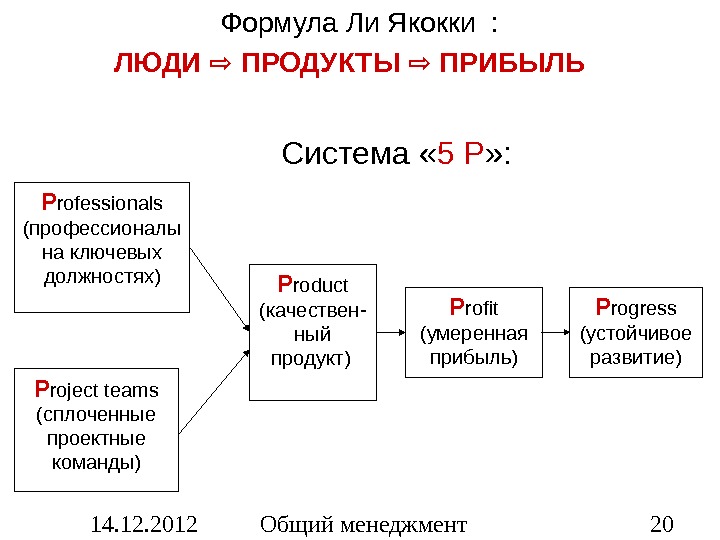 Формула Ли Якокки :

ЛЮДИ ⇒ ПРОДУКТЫ ⇒ ПРИБЫЛЬ

Система «5 Р»:

Professionals (профессионалы на ключевых должностях)

Project teams (сплоченные проектные команды)

Product (качественный продукт)

Profit (умеренная прибыль)

Progress (устойчивое развитие)

14.12.2012 Общий менеджмент 20